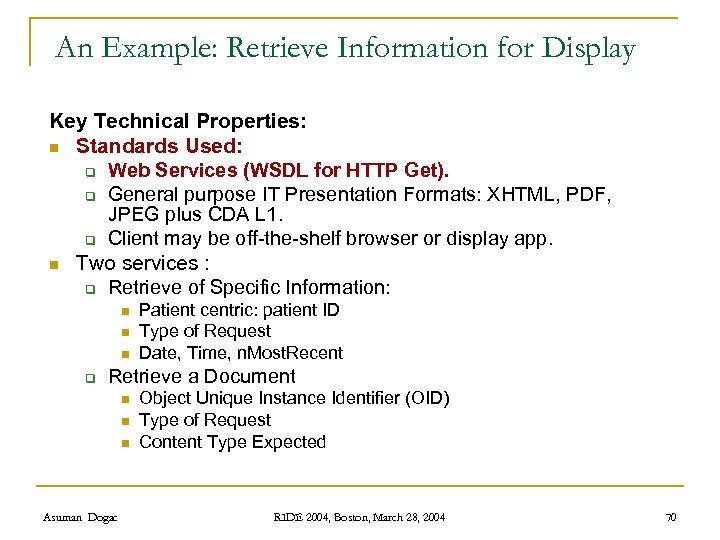 An Example: Retrieve Information for Display

Key Technical Properties:

- Standards Used:
  - Web Services (WSDL for HTTP Get).
  - General purpose IT Presentation Formats: XHTML, PDF, JPEG plus CDA L1.
  - Client may be off-the-shelf browser or display app.
- Two services :
  - Retrieve of Specific Information:
    - Patient centric: patient ID
    - Type of Request
    - Date, Time, nMostRecent
  - Retrieve a Document
    - Object Unique Instance Identifier (OID)
    - Type of Request
    - Content Type Expected

Asuman Dogac    RIDE 2004, Boston, March 28, 2004    70